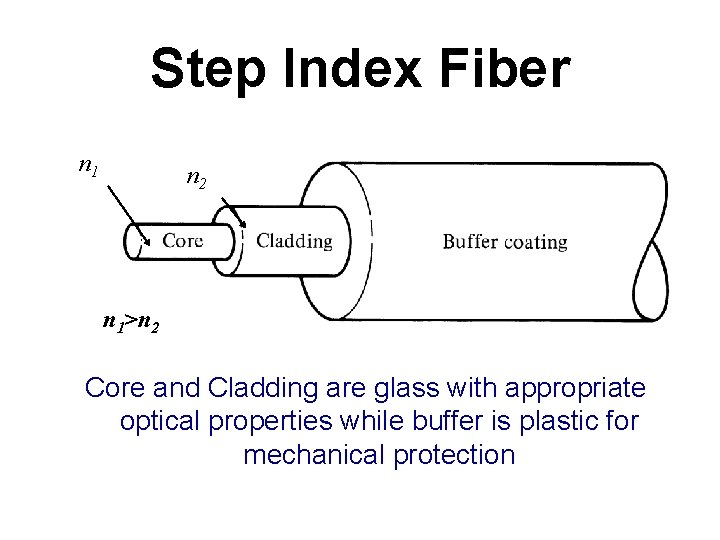 Step Index Fiber

$n_1$

$n_2$

Core

Cladding

Buffer coating

$n_1>n_2$

Core and Cladding are glass with appropriate optical properties while buffer is plastic for mechanical protection